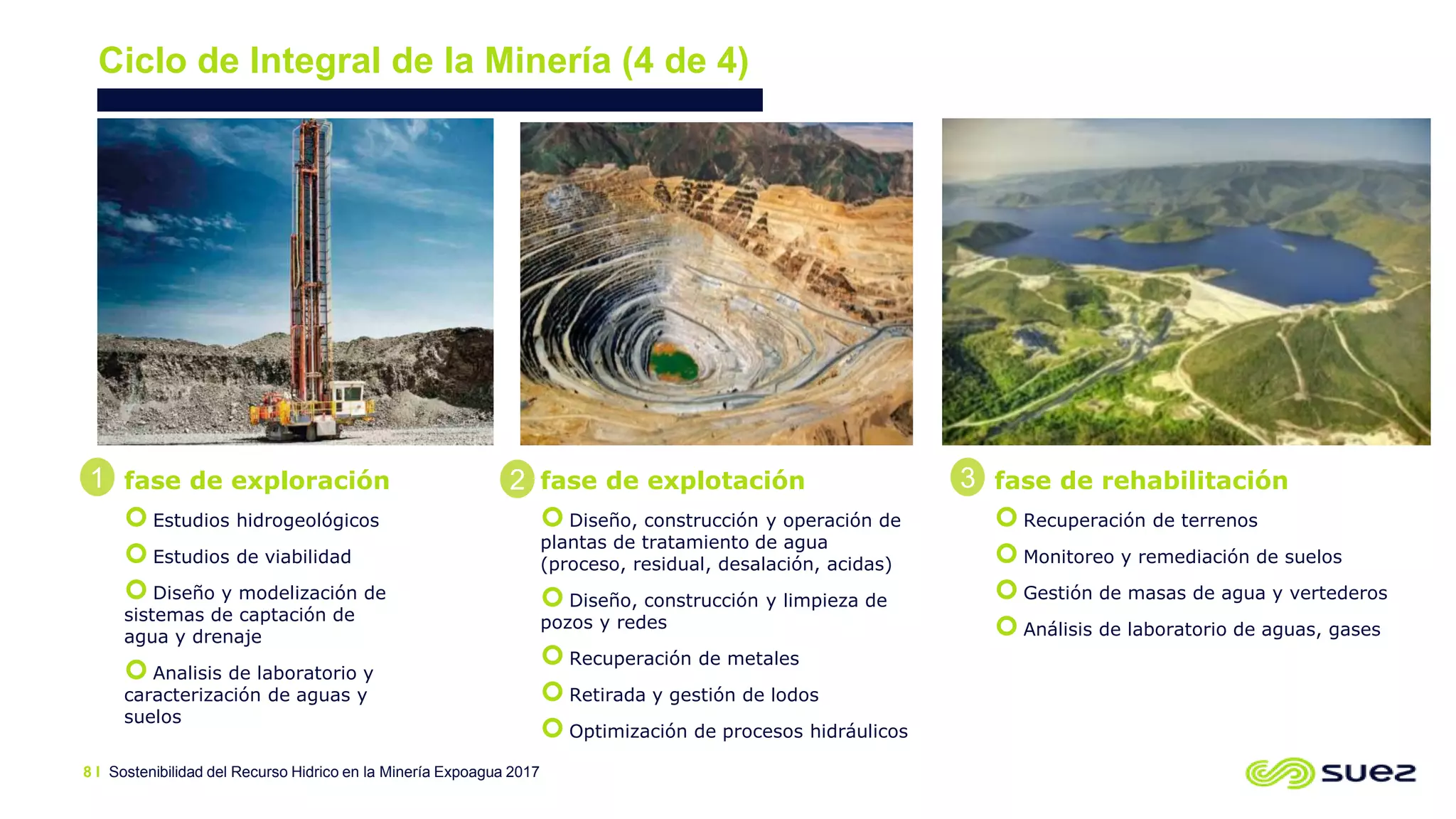 Ciclo de Integral de la Minería (4 de 4)

1 fase de exploración

Estudios hidrogeológicos

Estudios de viabilidad

Diseño y modelización de sistemas de captación de agua y drenaje

Analisis de laboratorio y caracterización de aguas y suelos

2 fase de explotación

Diseño, construcción y operación de plantas de tratamiento de agua (proceso, residual, desalación, acidas)

Diseño, construcción y limpieza de pozos y redes

Recuperación de metales

Retirada y gestión de lodos

Optimización de procesos hidráulicos

3 fase de rehabilitación

Recuperación de terrenos

Monitoreo y remediación de suelos

Gestión de masas de agua y vertederos

Análisis de laboratorio de aguas, gases

8 I Sostenibilidad del Recurso Hidrico en la Minería Expoagua 2017

suez